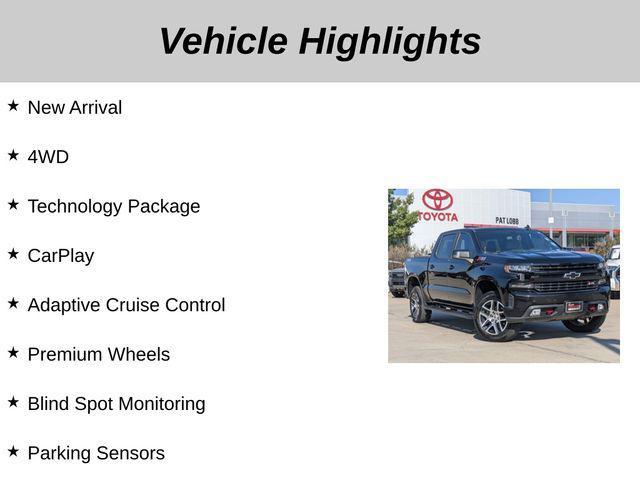 Vehicle Highlights

★ New Arrival

★ 4WD

★ Technology Package

★ CarPlay

★ Adaptive Cruise Control

★ Premium Wheels

★ Blind Spot Monitoring

★ Parking Sensors

TOYOTA

PAT LOBB